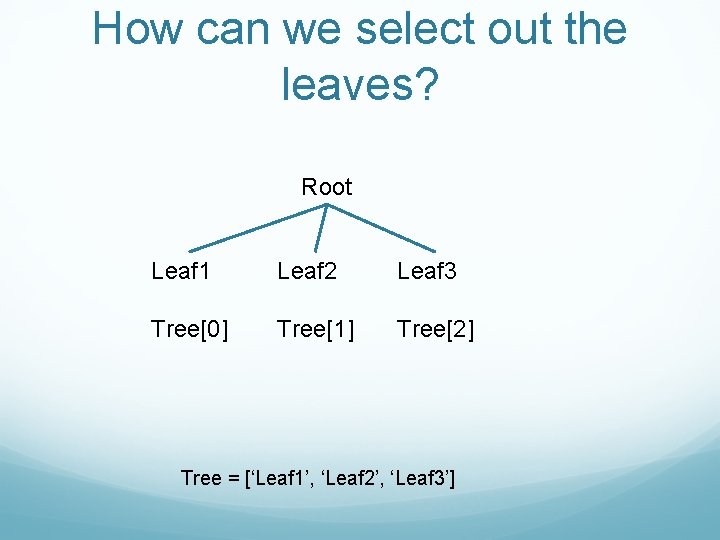 How can we select out the leaves?

Root

Leaf1 Leaf2 Leaf3

Tree[0] Tree[1] Tree[2]

Tree = [‘Leaf1’, ‘Leaf2’, ‘Leaf3’]